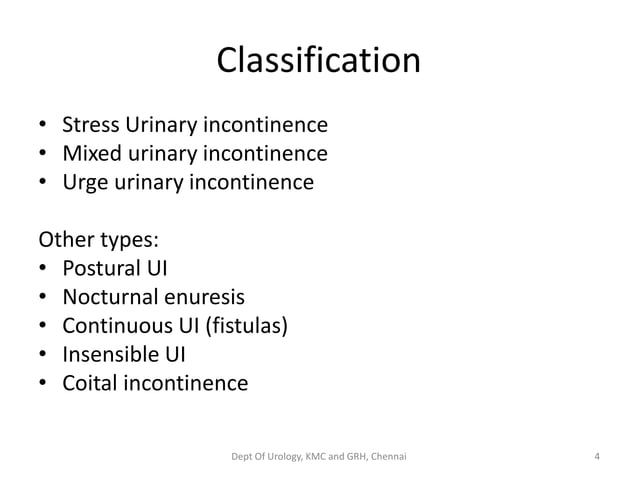 Classification

• Stress Urinary incontinence
• Mixed urinary incontinence
• Urge urinary incontinence

Other types:
• Postural UI
• Nocturnal enuresis
• Continuous UI (fistulas)
• Insensible UI
• Coital incontinence

Dept Of Urology, KMC and GRH, Chennai

4